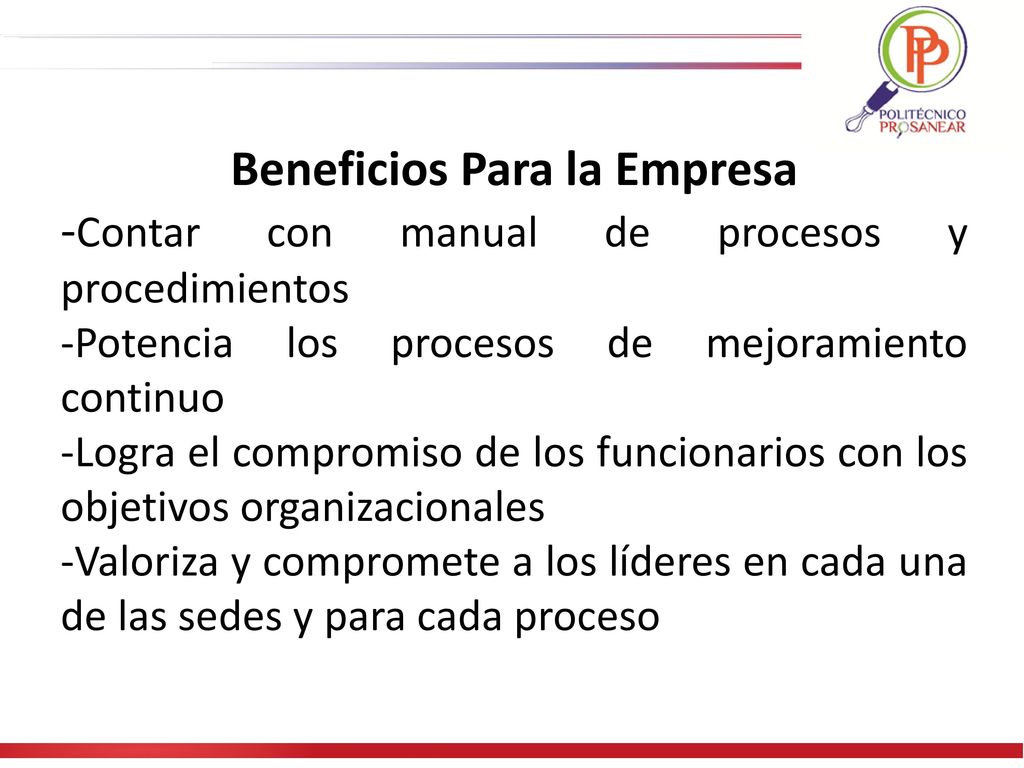 PP
POLITÉCNICO
PROSANEAR

Beneficios Para la Empresa

-Contar con manual de procesos y procedimientos
-Potencia los procesos de mejoramiento continuo
-Logra el compromiso de los funcionarios con los objetivos organizacionales
-Valoriza y compromete a los líderes en cada una de las sedes y para cada proceso